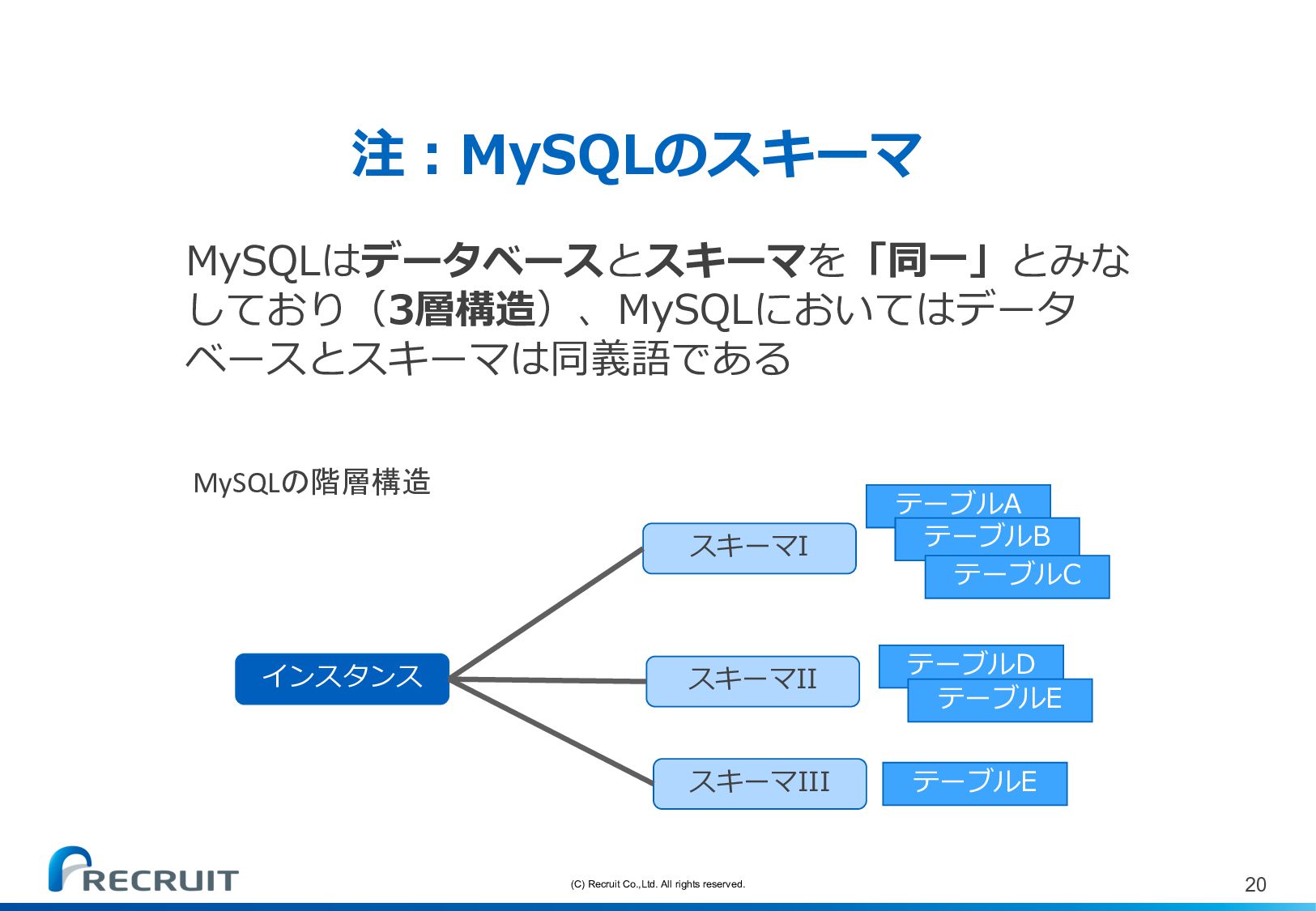 注：MySQLのスキーマ

MySQLはデータベースとスキーマを「同一」とみなしており（3層構造）、MySQLにおいてはデータベースとスキーマは同義語である

MySQLの階層構造

インスタンス

スキーマI

スキーマII

スキーマIII

テーブルA

テーブルB

テーブルC

テーブルD

テーブルE

テーブルE

RECRUIT

(C) Recruit Co.,Ltd. All rights reserved.

20